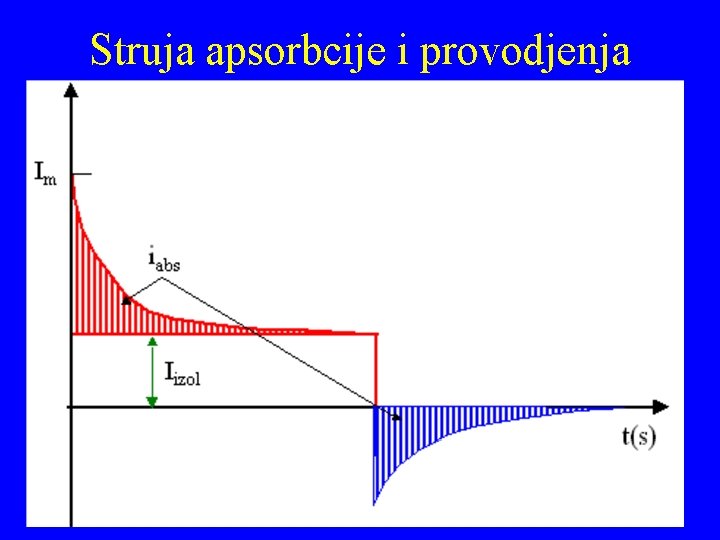 Struja apsorbcije i provodjenja

$I_m$

$i_{abs}$

$I_{izol}$

t(s)